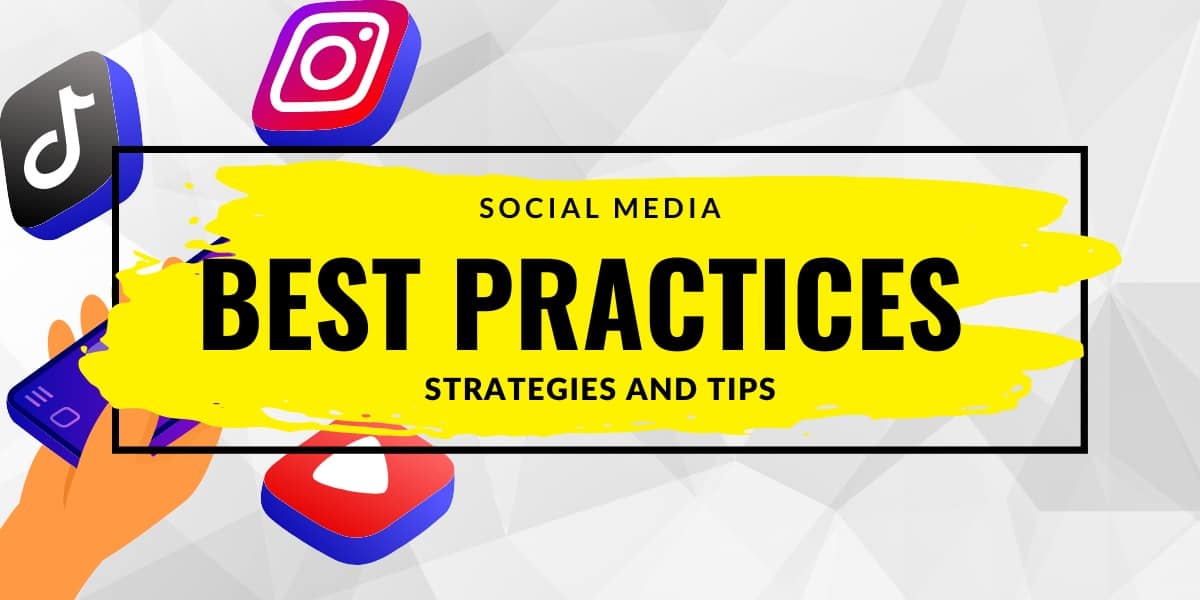 SOCIAL MEDIA

BEST PRACTICES

STRATEGIES AND TIPS